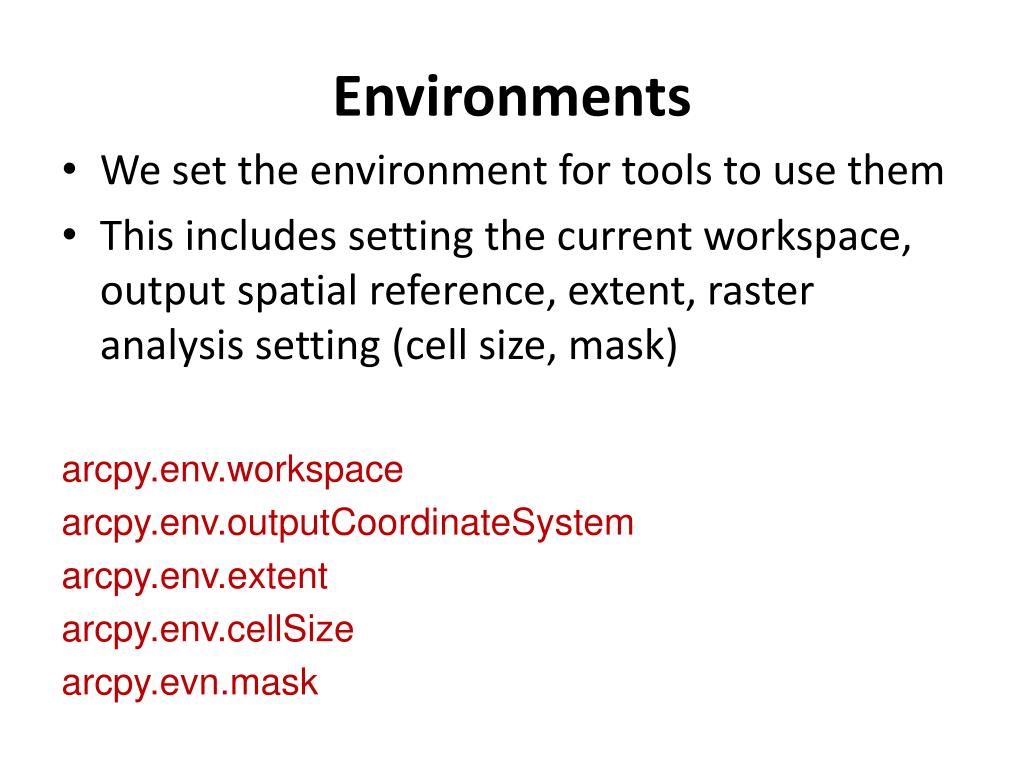 Environments

• We set the environment for tools to use them
• This includes setting the current workspace, output spatial reference, extent, raster analysis setting (cell size, mask)

arcpy.env.workspace
arcpy.env.outputCoordinateSystem
arcpy.env.extent
arcpy.env.cellSize
arcpy.evn.mask